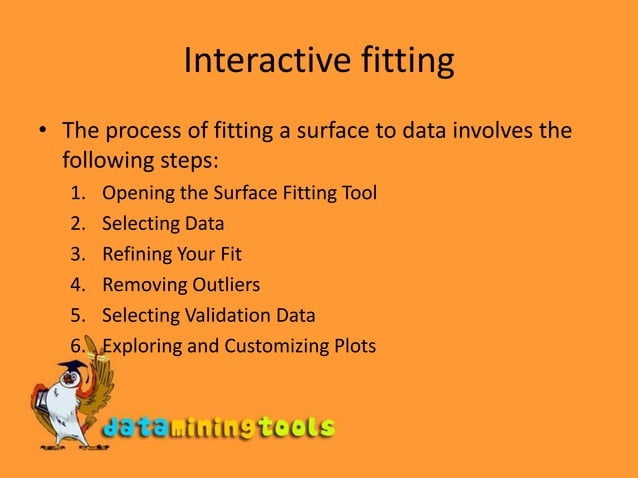 Interactive fitting

• The process of fitting a surface to data involves the following steps:

1. Opening the Surface Fitting Tool
2. Selecting Data
3. Refining Your Fit
4. Removing Outliers
5. Selecting Validation Data
6. Exploring and Customizing Plots

dataminingtools